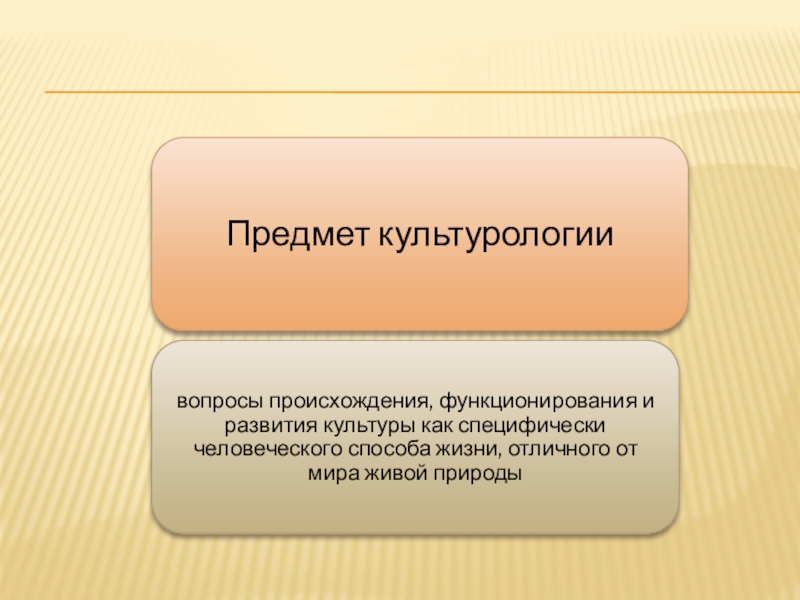 Предмет культурологии

вопросы происхождения, функционирования и развития культуры как специфически человеческого способа жизни, отличного от мира живой природы